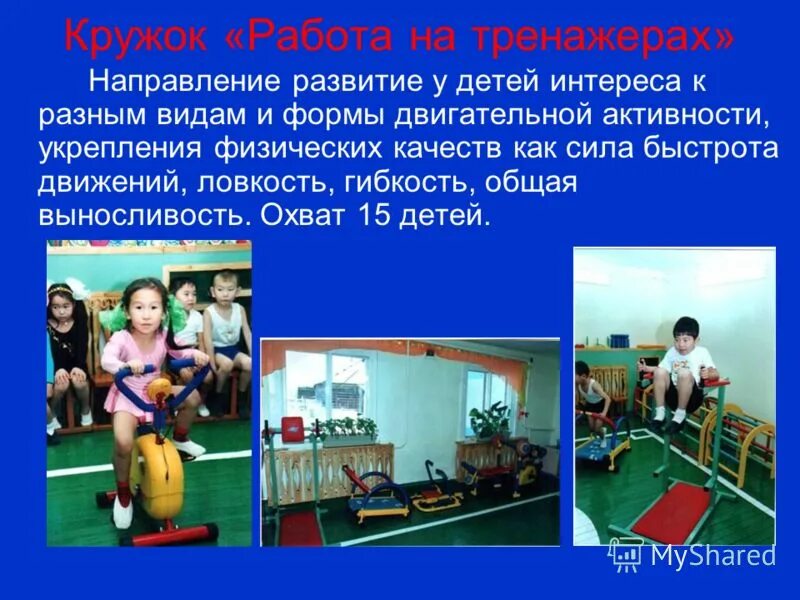 Кружок «Работа на тренажерах»

Направление развитие у детей интереса к разным видам и формы двигательной активности, укрепления физических качеств как сила быстрота движений, ловкость, гибкость, общая выносливость. Охват 15 детей.

MyShared